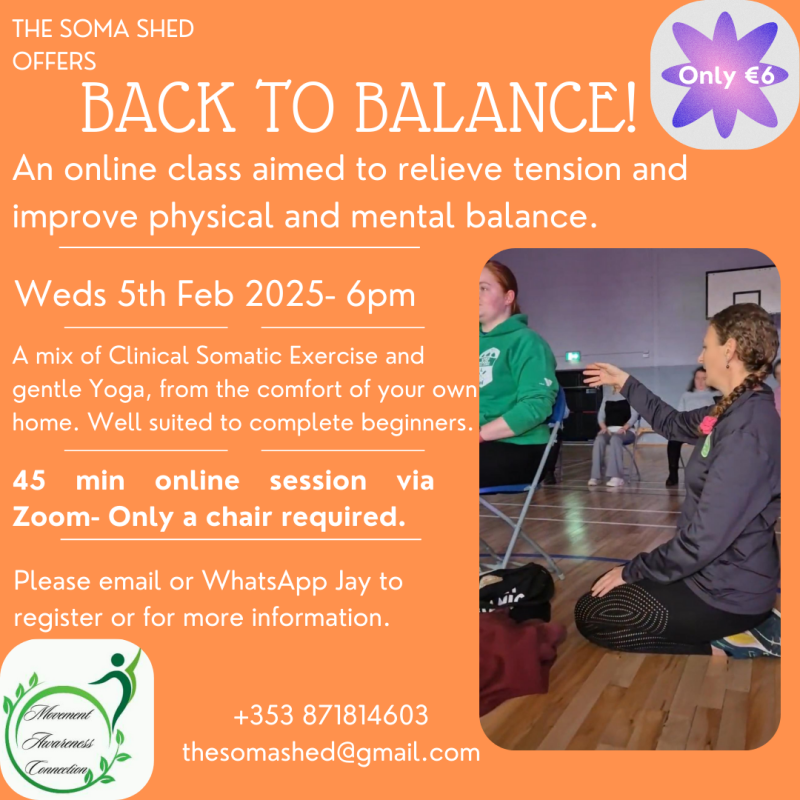 THE SOMA SHED OFFERS

Only €6

BACK TO BALANCE!

An online class aimed to relieve tension and improve physical and mental balance.

Weds 5th Feb 2025- 6pm

A mix of Clinical Somatic Exercise and gentle Yoga, from the comfort of your own home. Well suited to complete beginners.

45 min online session via Zoom- Only a chair required.

Please email or WhatsApp Jay to register or for more information.

Movement Awareness Connection

+353 871814603
thesomashed@gmail.com